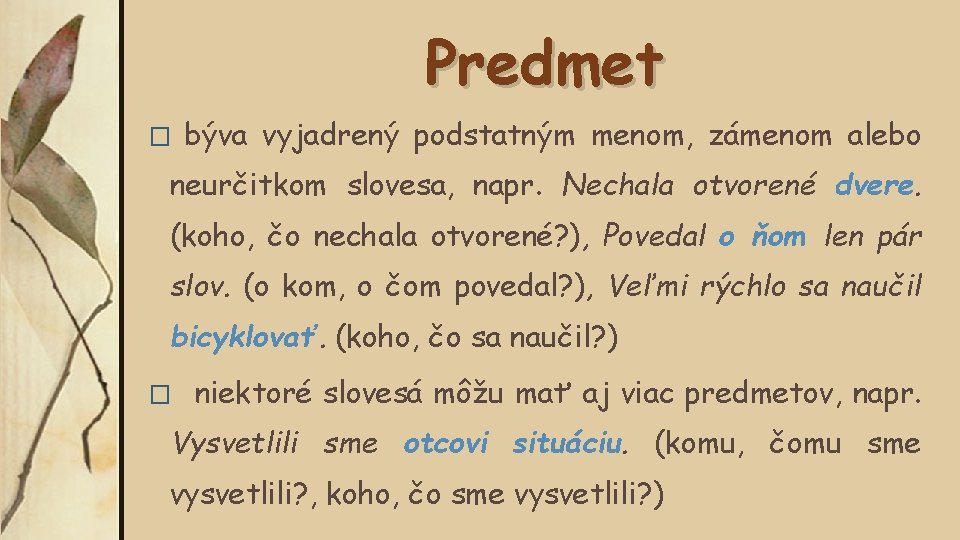 Predmet

□ býva vyjadrený podstatným menom, zámenom alebo neurčitkom slovesa, napr. Nechala otvorené dvere. (koho, čo nechala otvorené?), Povedal o ňom len pár slov. (o kom, o čom povedal?), Veľmi rýchlo sa naučil bicyklovať. (koho, čo sa naučil?)

□ niektoré slovesá môžu mať aj viac predmetov, napr. Vysvetlili sme otcovi situáciu. (komu, čomu sme vysvetlili?, koho, čo sme vysvetlili?)